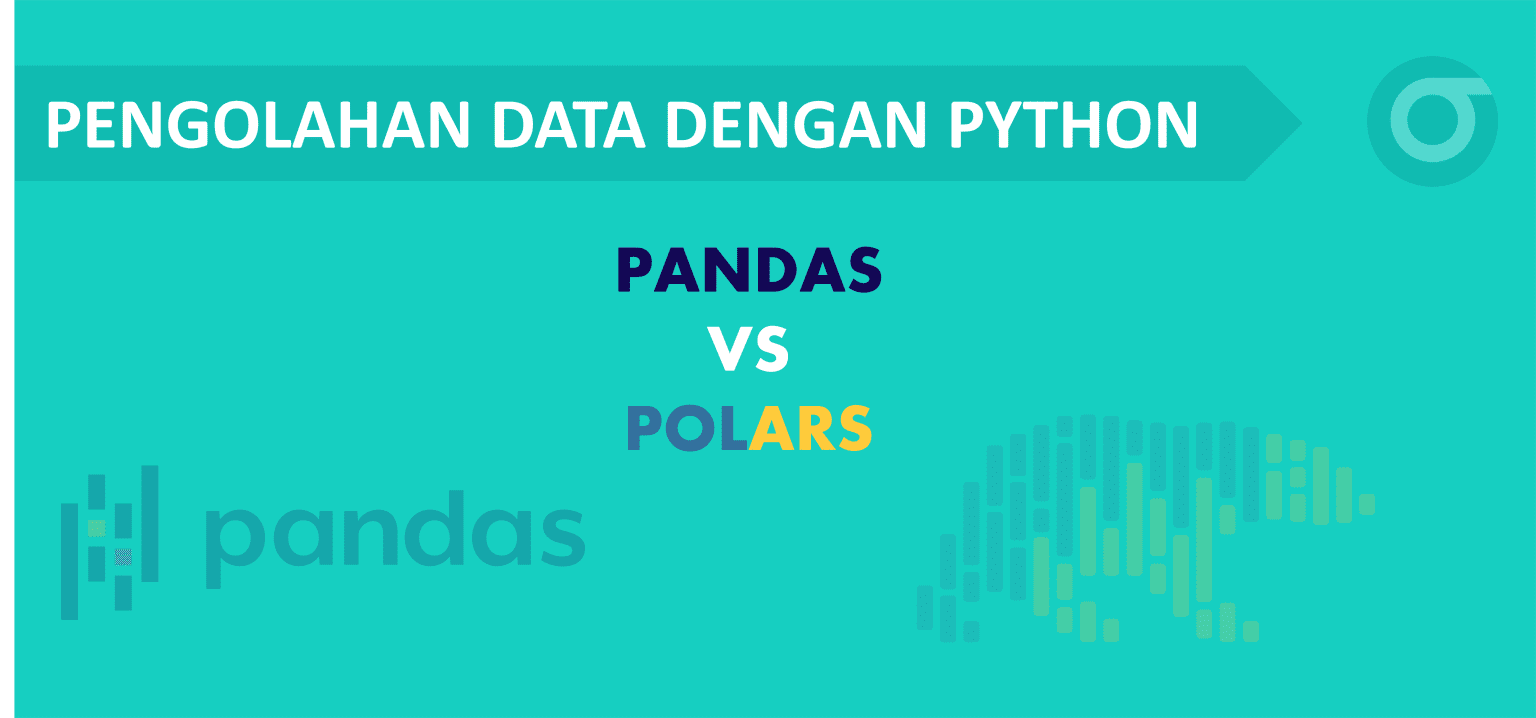 PENGOLAHAN DATA DENGAN PYTHON

PANDAS
VS
POLARS

pandas